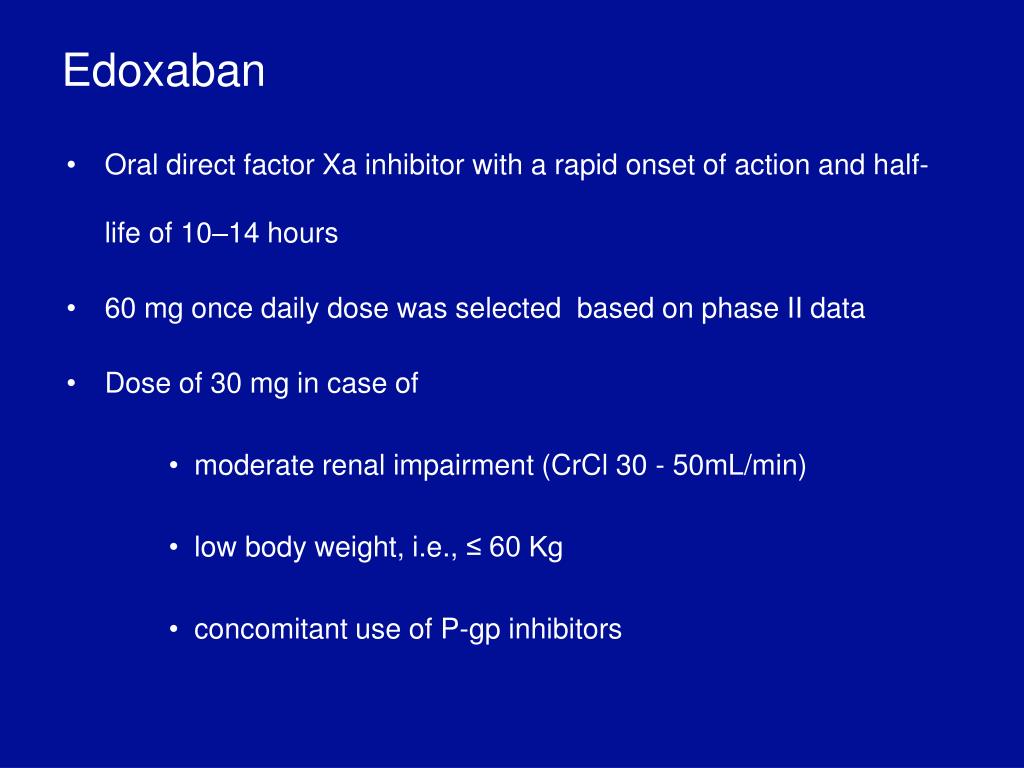 Edoxaban

• Oral direct factor Xa inhibitor with a rapid onset of action and half-life of 10–14 hours

• 60 mg once daily dose was selected based on phase II data

• Dose of 30 mg in case of

• moderate renal impairment (CrCl 30 - 50mL/min)

• low body weight, i.e., ≤ 60 Kg

• concomitant use of P-gp inhibitors